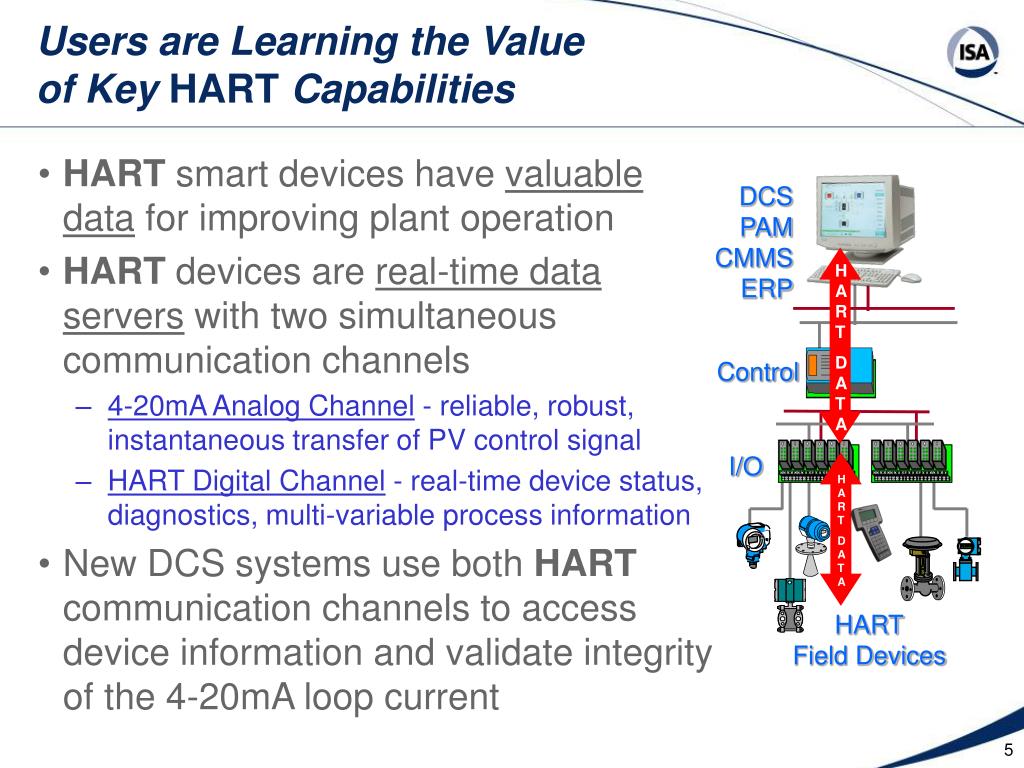 Users are Learning the Value of Key HART Capabilities

ISA

• HART smart devices have valuable data for improving plant operation
• HART devices are real-time data servers with two simultaneous communication channels
– 4-20mA Analog Channel - reliable, robust, instantaneous transfer of PV control signal
– HART Digital Channel - real-time device status, diagnostics, multi-variable process information
• New DCS systems use both HART communication channels to access device information and validate integrity of the 4-20mA loop current

DCS
PAM
CMMS
ERP

HART DATA

Control

I/O

HART DATA

HART
Field Devices

5